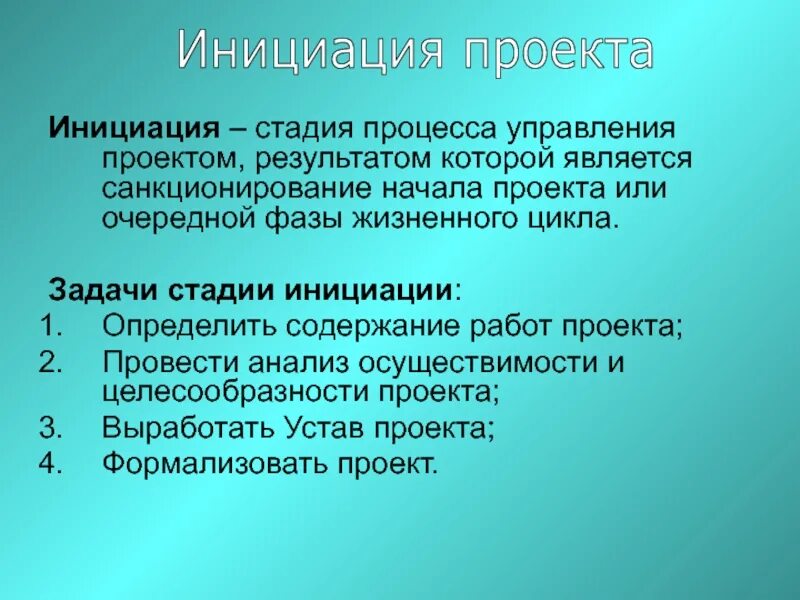 Инициация проекта

Инициация – стадия процесса управления проектом, результатом которой является санкционирование начала проекта или очередной фазы жизненного цикла.

Задачи стадии инициации:
1. Определить содержание работ проекта;
2. Провести анализ осуществимости и целесообразности проекта;
3. Выработать Устав проекта;
4. Формализовать проект.